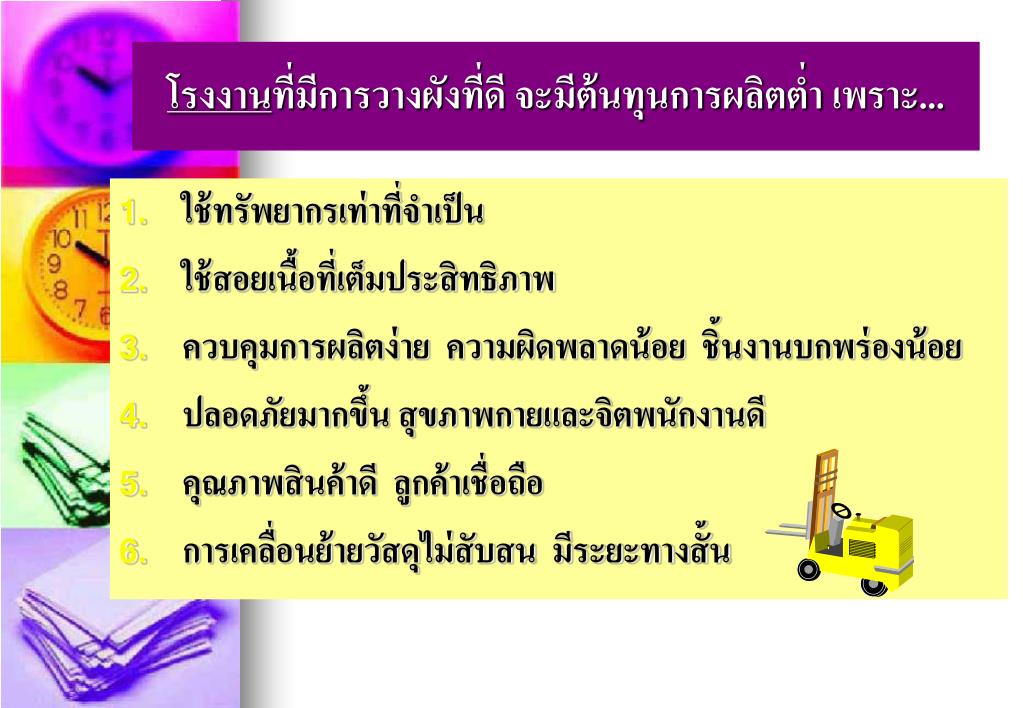 โรงงานที่มีการวางผังที่ดี จะมีต้นทุนการผลิตต่ำ เพราะ...

1. ใช้ทรัพยากรเท่าที่จำเป็น
2. ใช้สอยเนื้อที่เต็มประสิทธิภาพ
3. ควบคุมการผลิตง่าย ความผิดพลาดน้อย ชิ้นงานบกพร่องน้อย
4. ปลอดภัยมากขึ้น สุขภาพกายและจิตพนักงานดี
5. คุณภาพสินค้าดี ลูกค้าเชื่อถือ
6. การเคลื่อนย้ายวัสดุไม่สับสน มีระยะทางสั้น